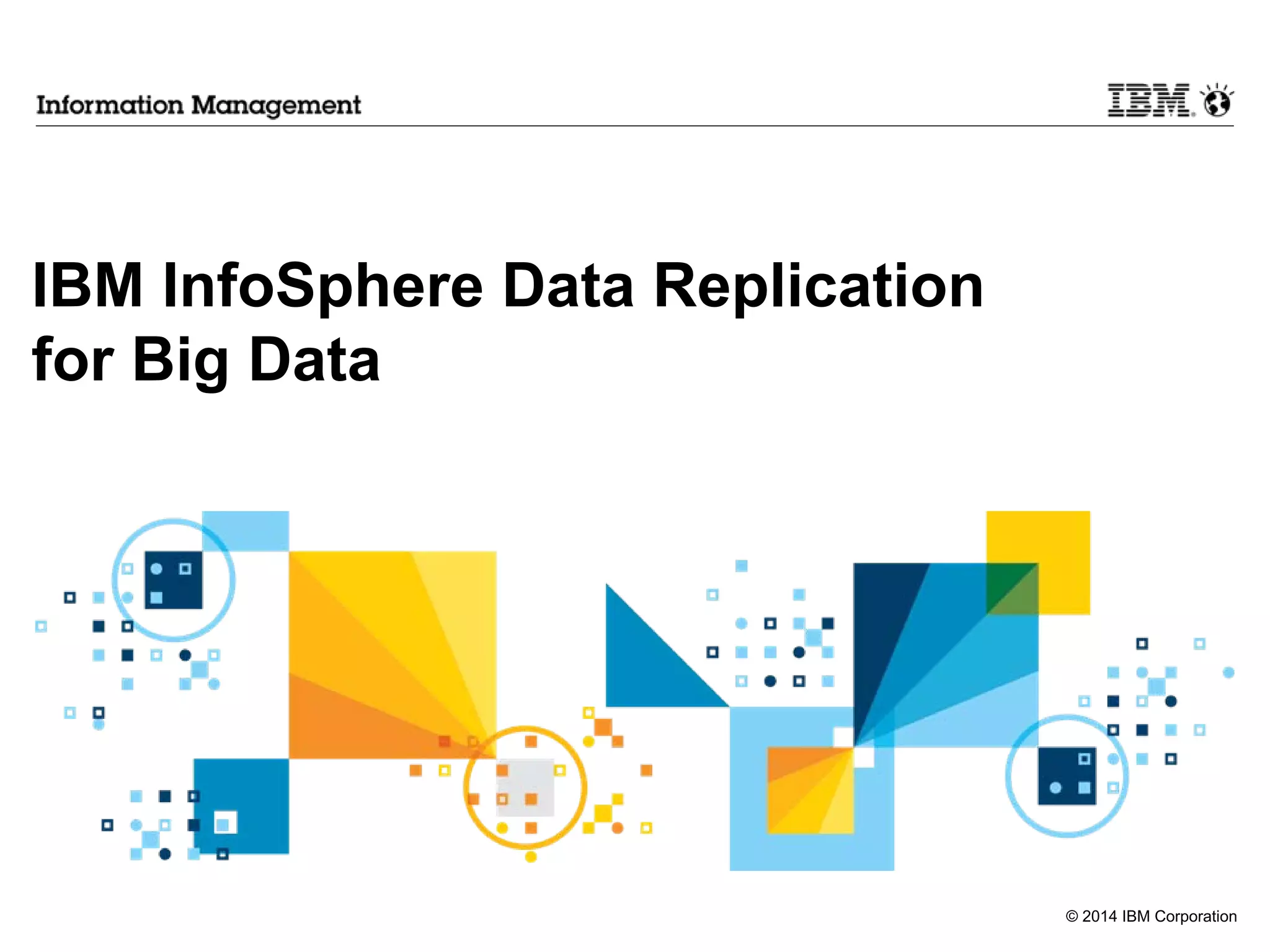 Information Management

IBM

IBM InfoSphere Data Replication for Big Data

© 2014 IBM Corporation